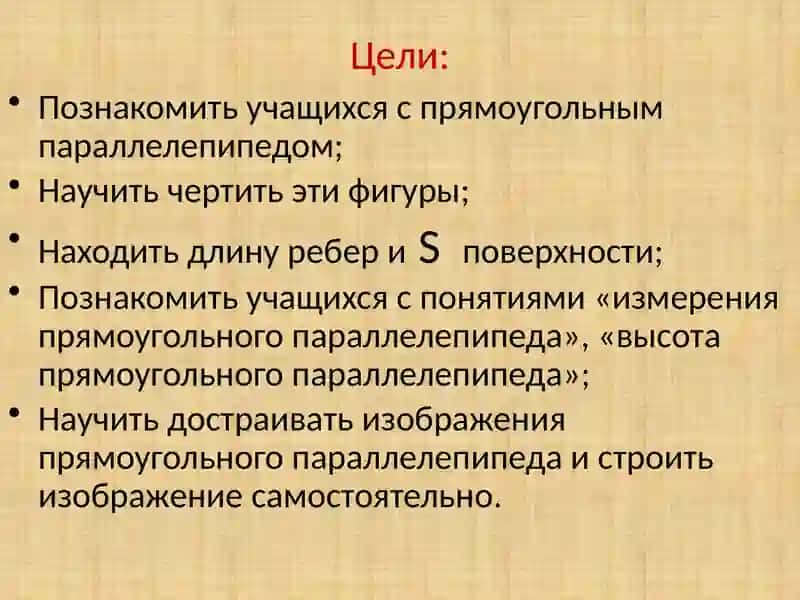 Цели:

• Познакомить учащихся с прямоугольным параллелепипедом;
• Научить чертить эти фигуры;
• Находить длину ребер и S поверхности;
• Познакомить учащихся с понятиями «измерения прямоугольного параллелепипеда», «высота прямоугольного параллелепипеда»;
• Научить достраивать изображения прямоугольного параллелепипеда и строить изображение самостоятельно.